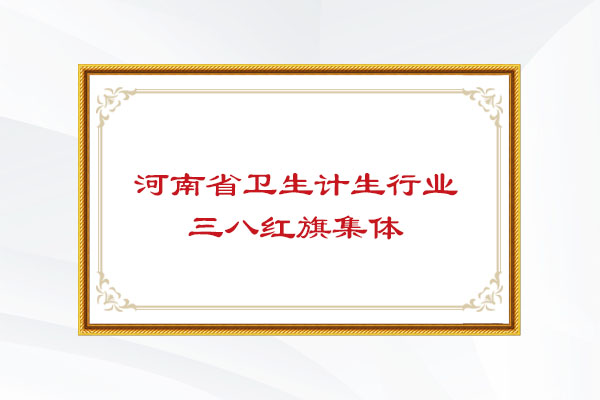 河南省卫生计生行业
三八红旗集体